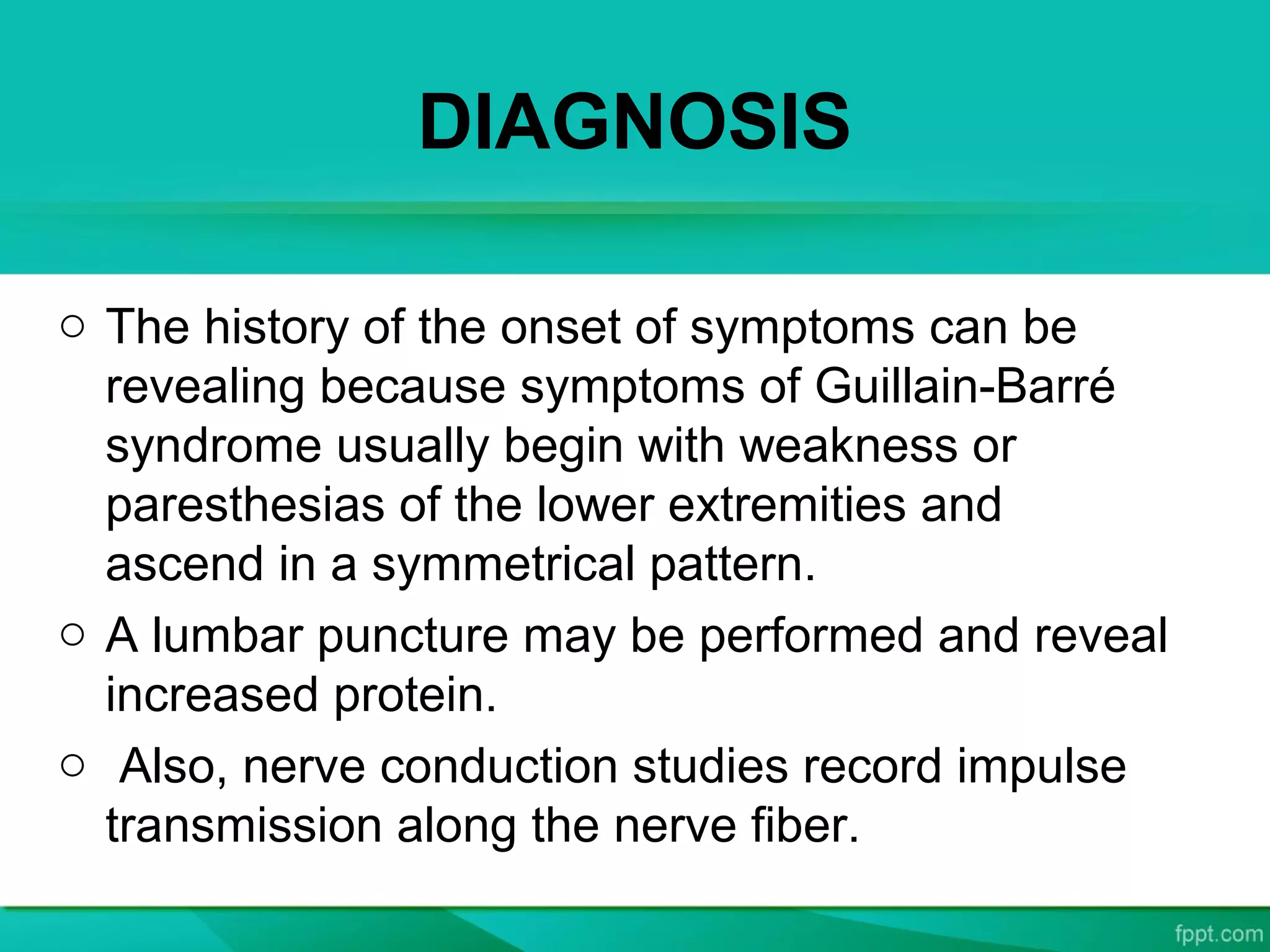 DIAGNOSIS

○ The history of the onset of symptoms can be revealing because symptoms of Guillain-Barré syndrome usually begin with weakness or paresthesias of the lower extremities and ascend in a symmetrical pattern.

○ A lumbar puncture may be performed and reveal increased protein.

○ Also, nerve conduction studies record impulse transmission along the nerve fiber.

fppt.com